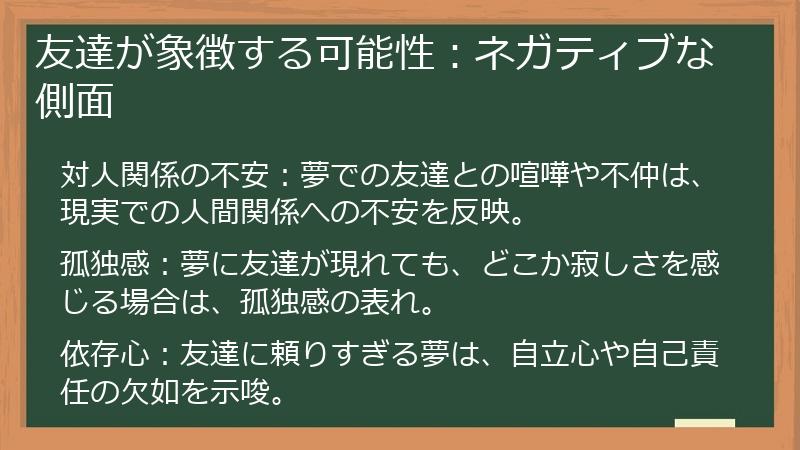 友達が象徴する可能性：ネガティブな側面

対人関係の不安：夢での友達との喧嘩や不仲は、現実での人間関係への不安を反映。

孤独感：夢に友達が現れても、どこか寂しさを感じる場合は、孤独感の表れ。

依存心：友達に頼りすぎる夢は、自立心や自己責任の欠如を示唆。